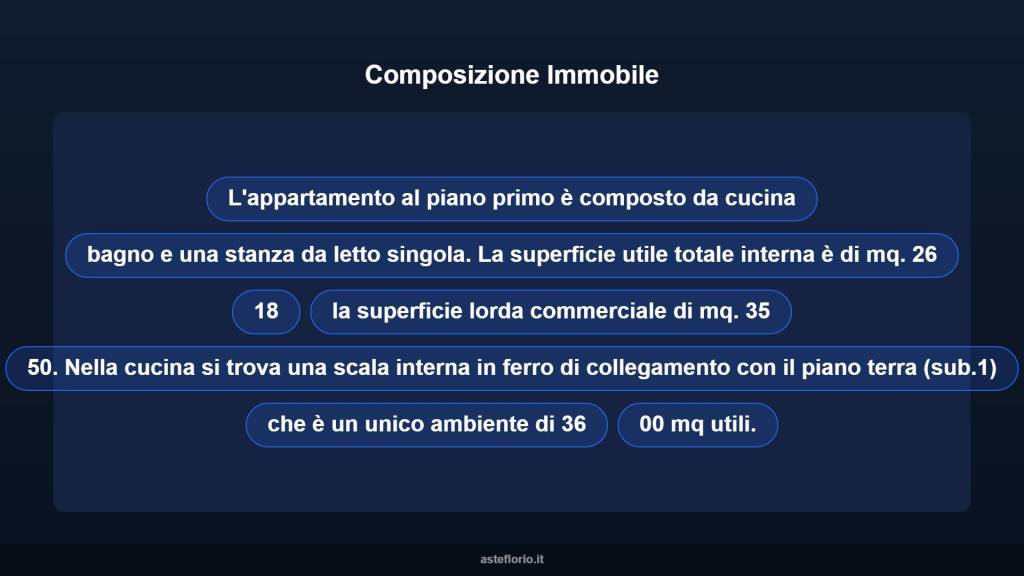 Composizione Immobile

L'appartamento al piano primo è composto da cucina

bagno e una stanza da letto singola. La superficie utile totale interna è di mq. 26

18

la superficie lorda commerciale di mq. 35

50. Nella cucina si trova una scala interna in ferro di collegamento con il piano terra (sub.1)

che è un unico ambiente di 36

00 mq utili.

asteflorio.it